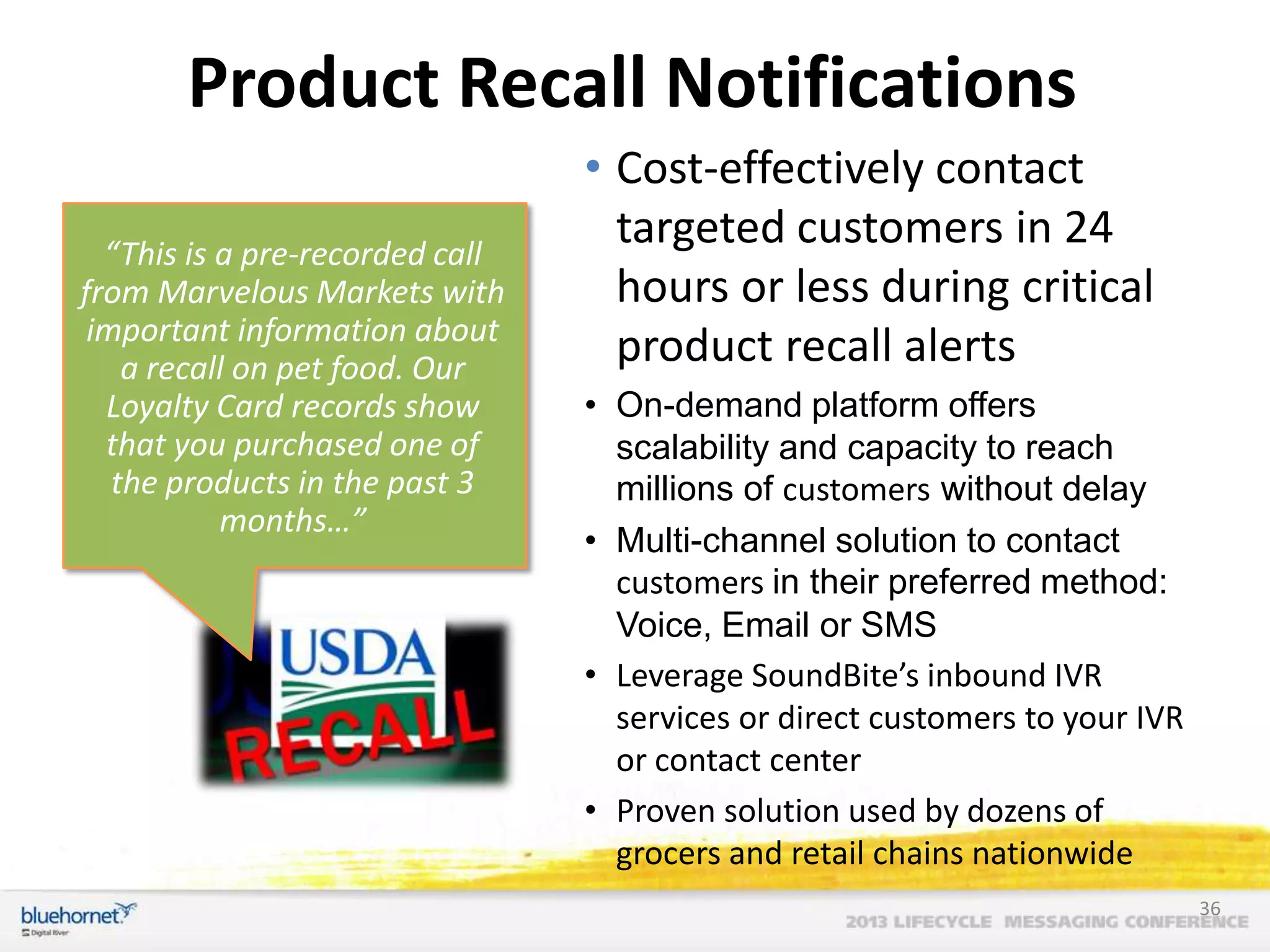 Product Recall Notifications

"This is a pre-recorded call from Marvelous Markets with important information about a recall on pet food. Our Loyalty Card records show that you purchased one of the products in the past 3 months…"

USDA
RECALL

• Cost-effectively contact targeted customers in 24 hours or less during critical product recall alerts
• On-demand platform offers scalability and capacity to reach millions of customers without delay
• Multi-channel solution to contact customers in their preferred method: Voice, Email or SMS
• Leverage SoundBite's inbound IVR services or direct customers to your IVR or contact center
• Proven solution used by dozens of grocers and retail chains nationwide

bluehornet
Digital River

36
2013 LIFECYCLE MESSAGING CONFERENCE